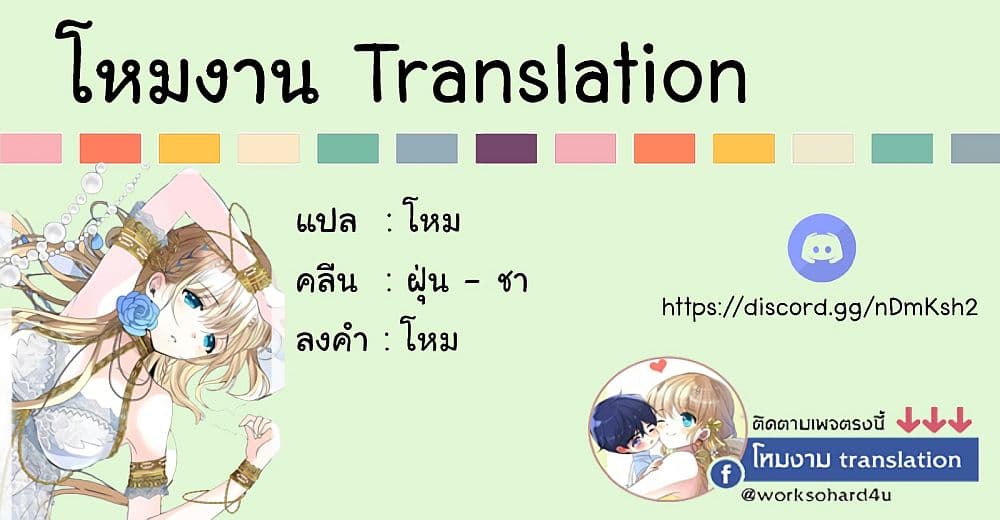 โหมงาน Translation

แปล : โหม

คลีน : ฝุ่น - ชา

ลงคำ : โหม

https://discord.gg/nDmKsh2

ติดตามเพจตรงนี้

โหมงาน translation

@worksohard4u